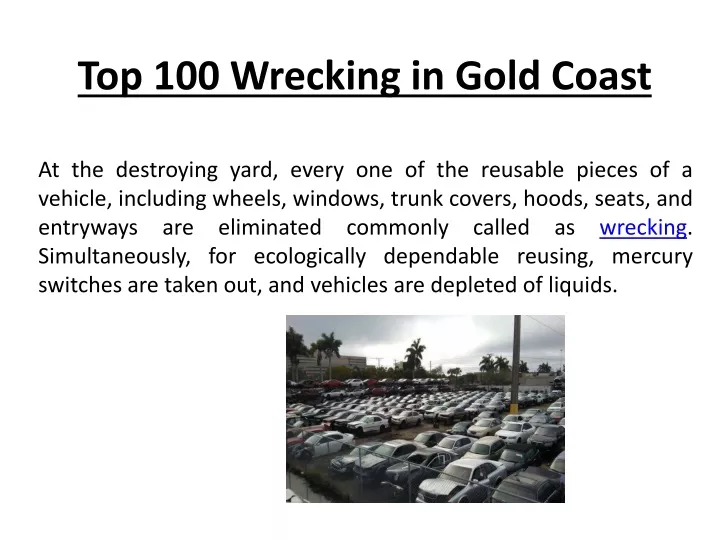 Top 100 Wrecking in Gold Coast

At the destroying yard, every one of the reusable pieces of a vehicle, including wheels, windows, trunk covers, hoods, seats, and entryways are eliminated commonly called as wrecking. Simultaneously, for ecologically dependable reusing, mercury switches are taken out, and vehicles are depleted of liquids.